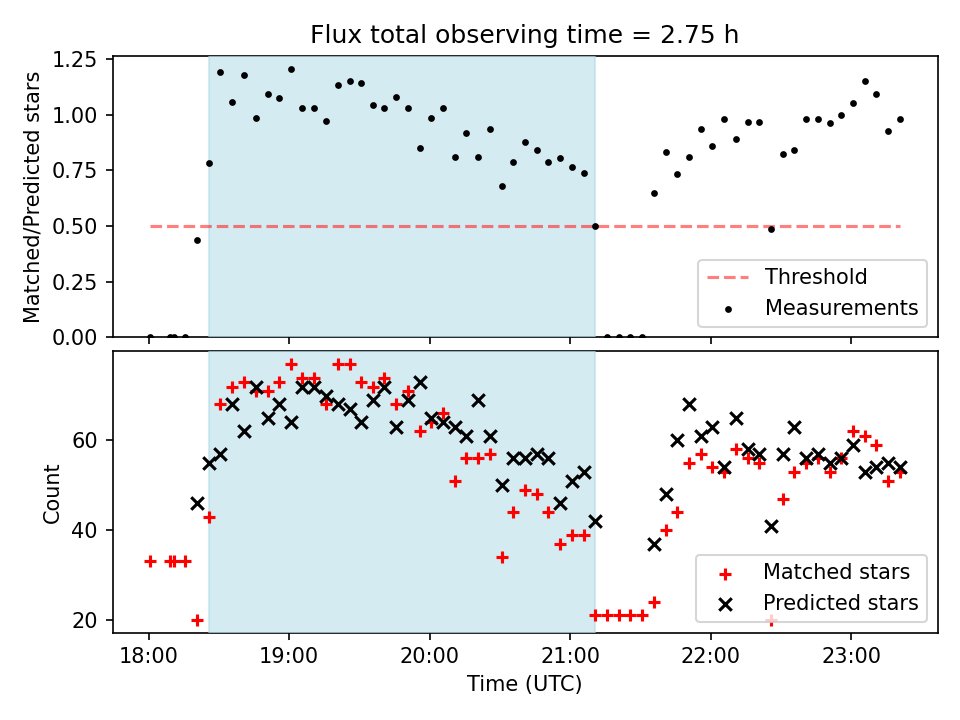 Flux total observing time = 2.75 h

Matched/Predicted stars

1.25
1.00
0.75
0.50
0.25
0.00

Threshold
Measurements

Count

60
40
20

Matched stars
Predicted stars

18:00 19:00 20:00 21:00 22:00 23:00

Time (UTC)